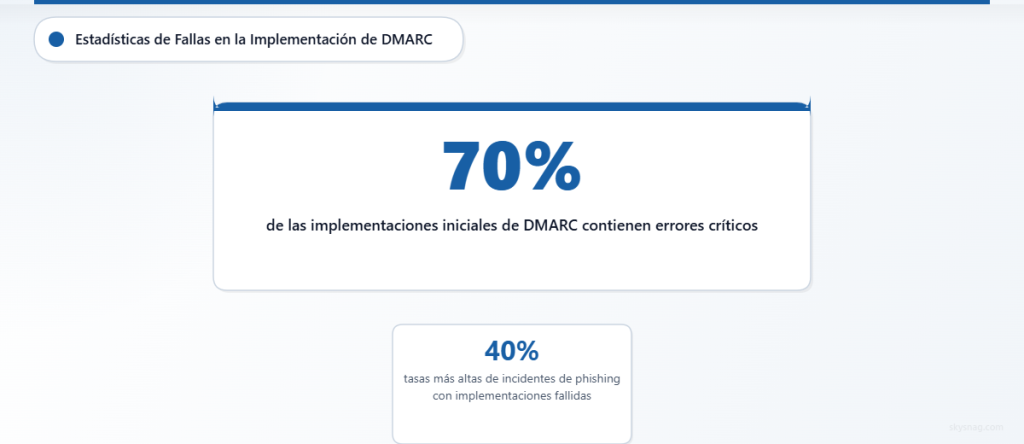 Estadísticas de Fallas en la Implementación de DMARC

70%

de las implementaciones iniciales de DMARC contienen errores críticos

40%

tasas más altas de incidentes de phishing con implementaciones fallidas

skysnag.com